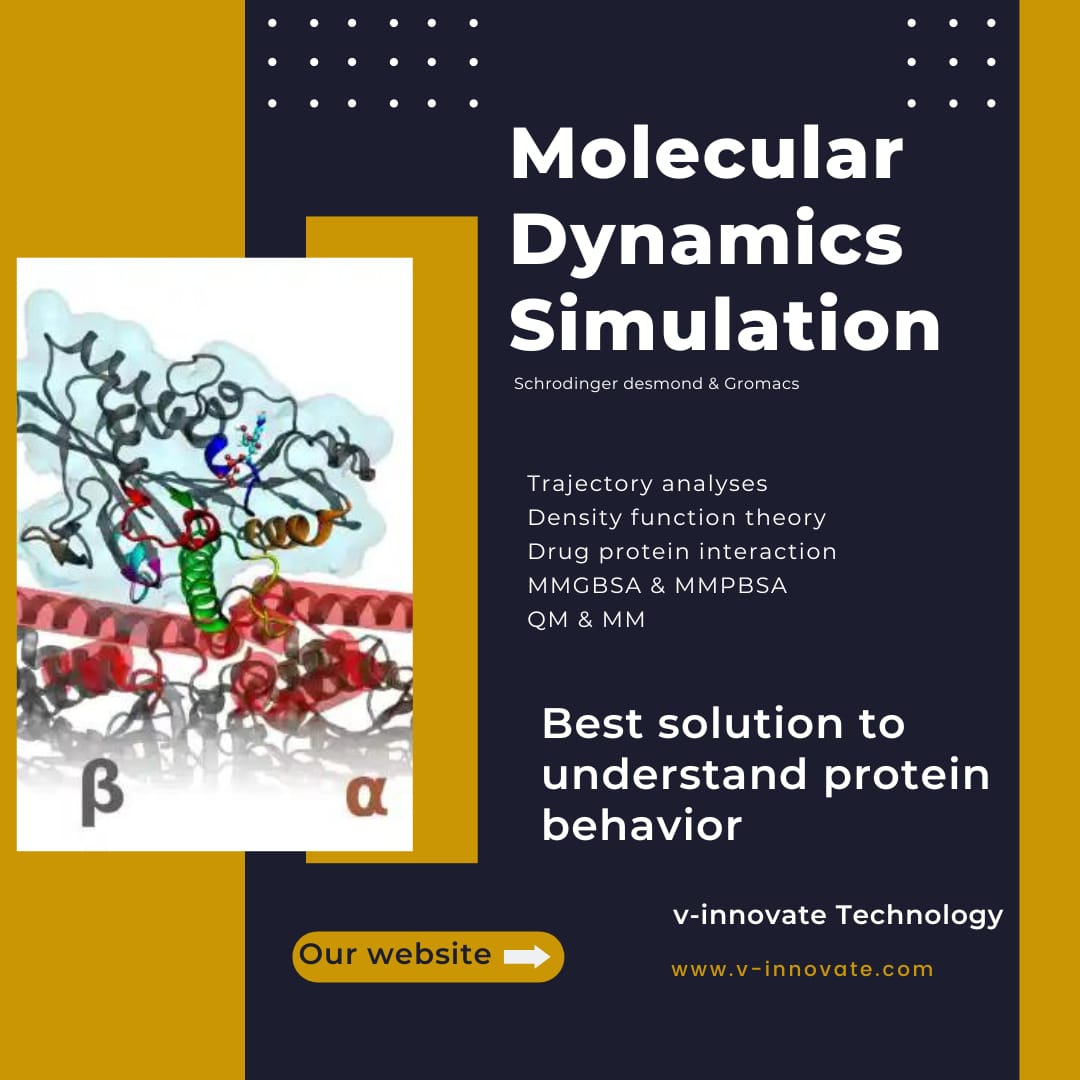 Molecular Dynamics Simulation

Schrodinger desmond & Gromacs

Trajectory analyses
Density function theory
Drug protein interaction
MMGBSA & MMPBSA
QM & MM

β

α

Best solution to understand protein behavior

v-innovate Technology

Our website

www.v-innovate.com